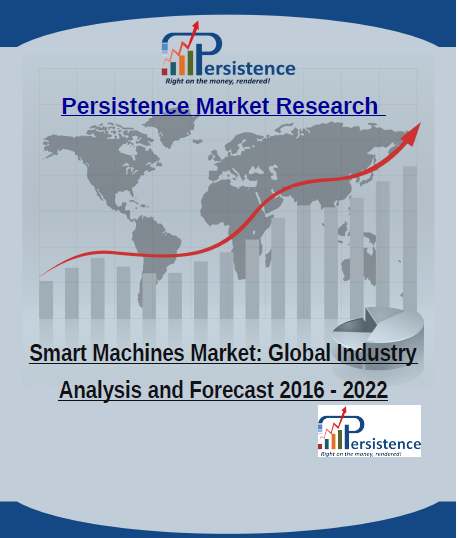 Persistence
Right on the money, rendered!

Persistence Market Research

Smart Machines Market: Global Industry Analysis and Forecast 2016 - 2022

Persistence
Right on the money, rendered!